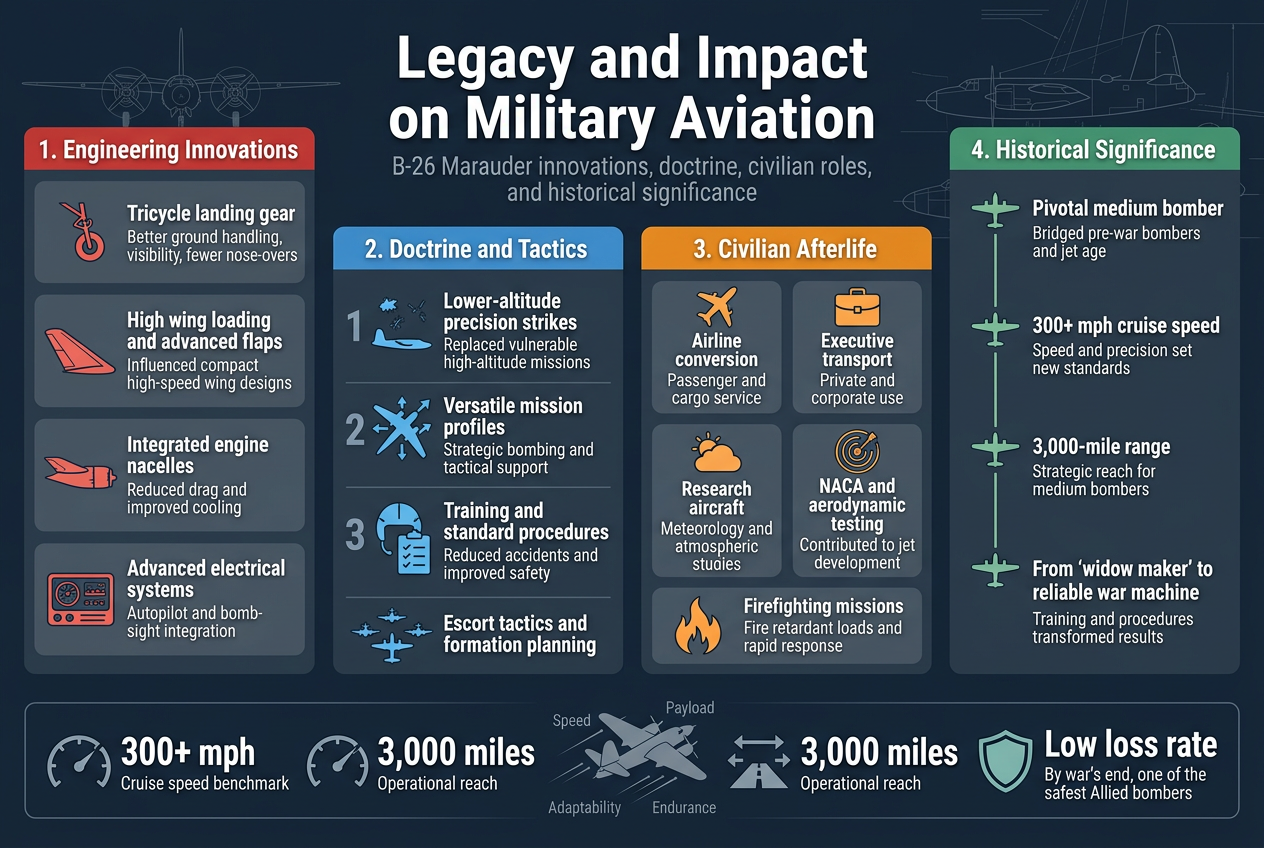 Legacy and Impact on Military Aviation

B-26 Marauder innovations, doctrine, civilian roles, and historical significance

1. Engineering Innovations

Tricycle landing gear
Better ground handling, visibility, fewer nose-overs

High wing loading and advanced flaps
Influenced compact high-speed wing designs

Integrated engine nacelles
Reduced drag and improved cooling

Advanced electrical systems
Autopilot and bomb-sight integration

2. Doctrine and Tactics

1 Lower-altitude precision strikes
Replaced vulnerable high-altitude missions

2 Versatile mission profiles
Strategic bombing and tactical support

3 Training and standard procedures
Reduced accidents and improved safety

Escort tactics and formation planning

3. Civilian Afterlife

Airline conversion
Passenger and cargo service

Executive transport
Private and corporate use

Research aircraft
Meteorology and atmospheric studies

NACA and aerodynamic testing
Contributed to jet development

Firefighting missions
Fire retardant loads and rapid response

4. Historical Significance

Pivotal medium bomber
Bridged pre-war bombers and jet age

300+ mph cruise speed
Speed and precision set new standards

3,000-mile range
Strategic reach for medium bombers

From 'widow maker' to reliable war machine
Training and procedures transformed results

300+ mph
Cruise speed benchmark

3,000 miles
Operational reach

Speed
Payload
Adaptability
Endurance

3,000 miles
Operational reach

Low loss rate
By war's end, one of the safest Allied bombers